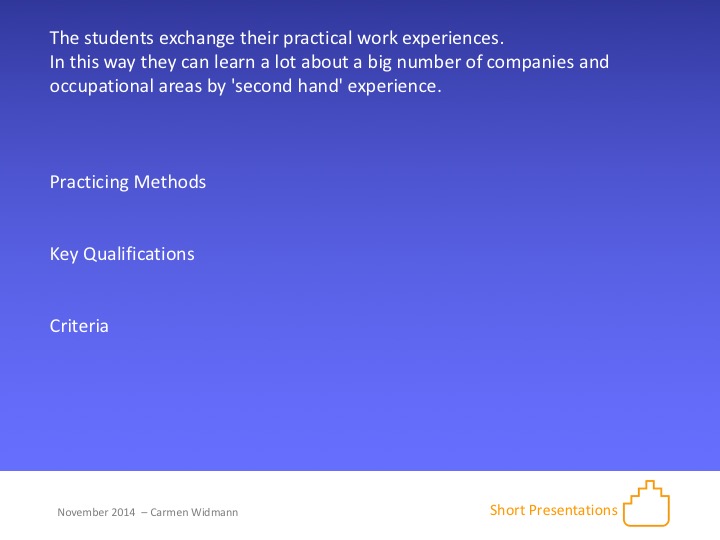 The students exchange their practical work experiences.
In this way they can learn a lot about a big number of companies and occupational areas by 'second hand' experience.

Practicing Methods

Key Qualifications

Criteria

November 2014 – Carmen Widmann

Short Presentations